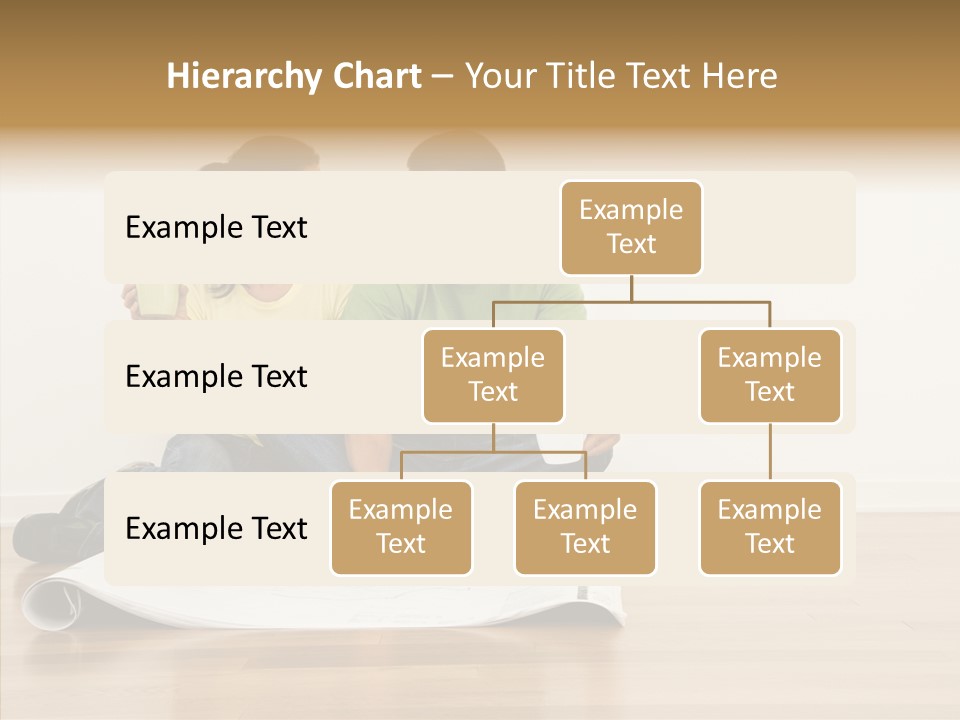 Hierarchy Chart – Your Title Text Here

Example Text

Example Text

Example Text

Example Text

Example Text

Example Text

Example Text

Example Text

Example Text